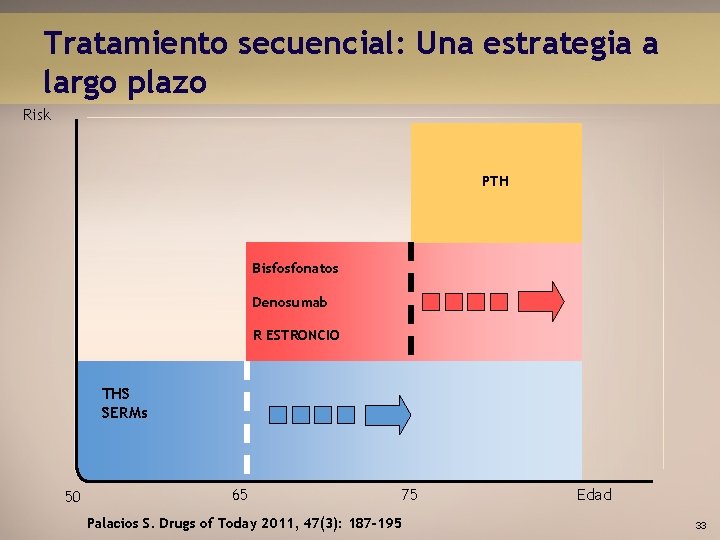 Tratamiento secuencial: Una estrategia a largo plazo

Risk

PTH

Bisfosfonatos

Denosumab

R ESTRONCIO

THS
SERMs

50

65

75

Edad

Palacios S. Drugs of Today 2011, 47(3): 187-195

33